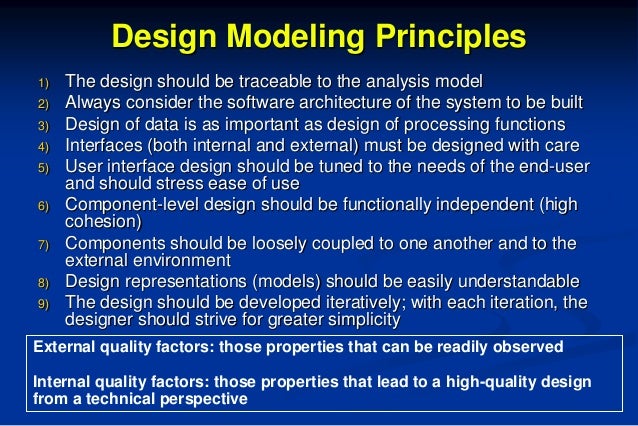 Design Modeling Principles

1) The design should be traceable to the analysis model
2) Always consider the software architecture of the system to be built
3) Design of data is as important as design of processing functions
4) Interfaces (both internal and external) must be designed with care
5) User interface design should be tuned to the needs of the end-user and should stress ease of use
6) Component-level design should be functionally independent (high cohesion)
7) Components should be loosely coupled to one another and to the external environment
8) Design representations (models) should be easily understandable
9) The design should be developed iteratively; with each iteration, the designer should strive for greater simplicity

External quality factors: those properties that can be readily observed

Internal quality factors: those properties that lead to a high-quality design from a technical perspective